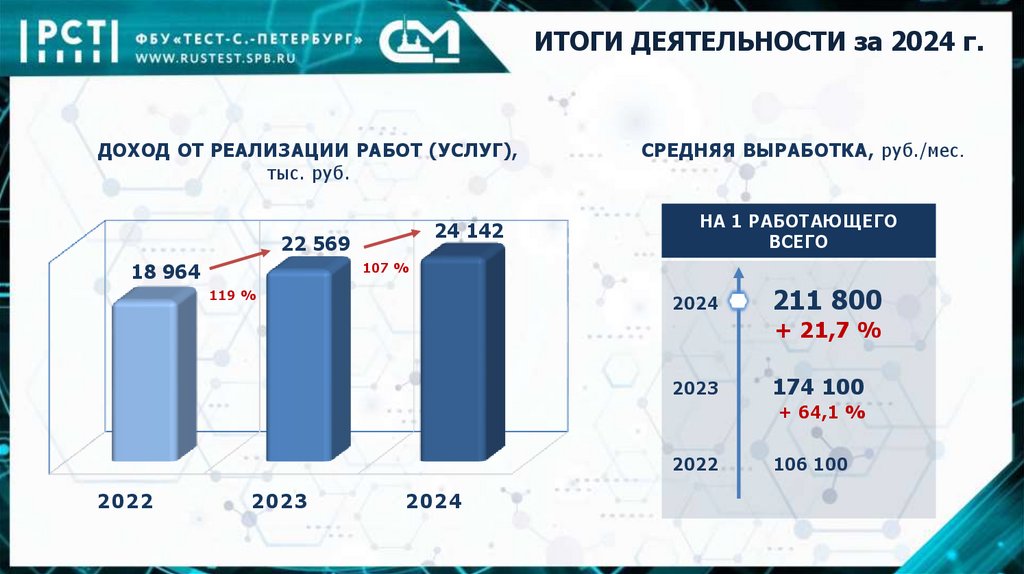 РСТ ФБУ «ТЕСТ-С.-ПЕТЕРБУРГ»
WWW.RUSTEST.SPB.RU

ИТОГИ ДЕЯТЕЛЬНОСТИ за 2024 г.

ДОХОД ОТ РЕАЛИЗАЦИИ РАБОТ (УСЛУГ), тыс. руб.

18 964
119 %
22 569
107 %
24 142

2022 2023 2024

СРЕДНЯЯ ВЫРАБОТКА, руб./мес.

НА 1 РАБОТАЮЩЕГО ВСЕГО

2024 211 800
+ 21,7 %

2023 174 100
+ 64,1 %

2022 106 100